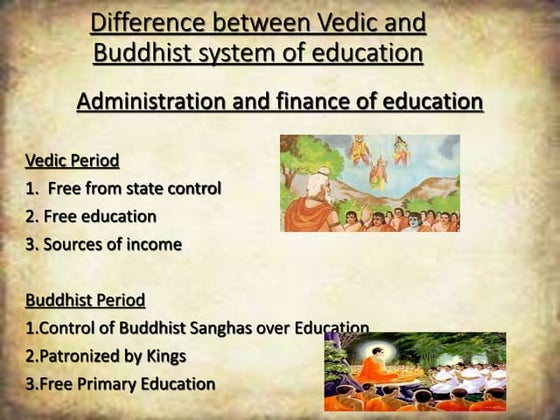 Difference between Vedic and Buddhist system of education

Administration and finance of education

Vedic Period
1. Free from state control
2. Free education
3. Sources of income

Buddhist Period
1.Control of Buddhist Sanghas over Education
2.Patronized by Kings
3.Free Primary Education